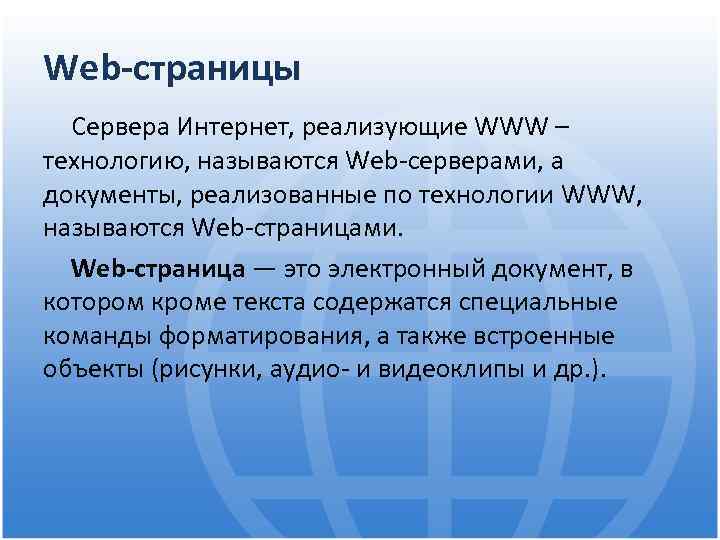 Web-страницы

Сервера Интернет, реализующие WWW – технологию, называются Web-серверами, а документы, реализованные по технологии WWW, называются Web-страницами.

Web-страница — это электронный документ, в котором кроме текста содержатся специальные команды форматирования, а также встроенные объекты (рисунки, аудио- и видеоклипы и др.).